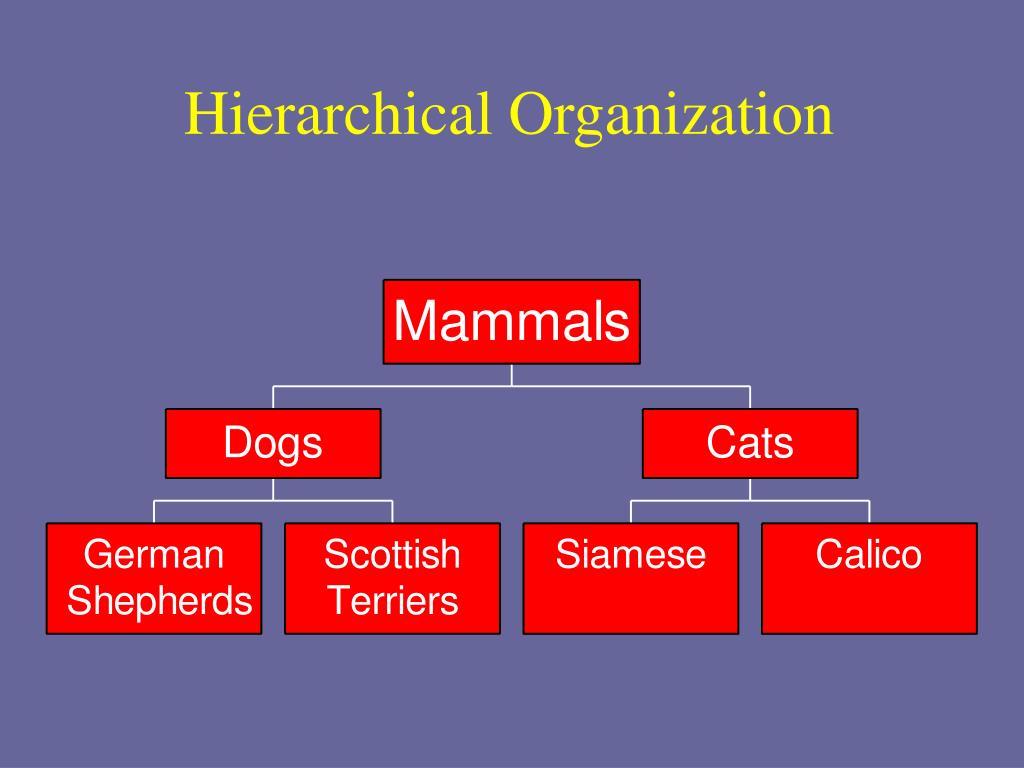 Hierarchical Organization

Mammals

Dogs

Cats

German Shepherds

Scottish Terriers

Siamese

Calico